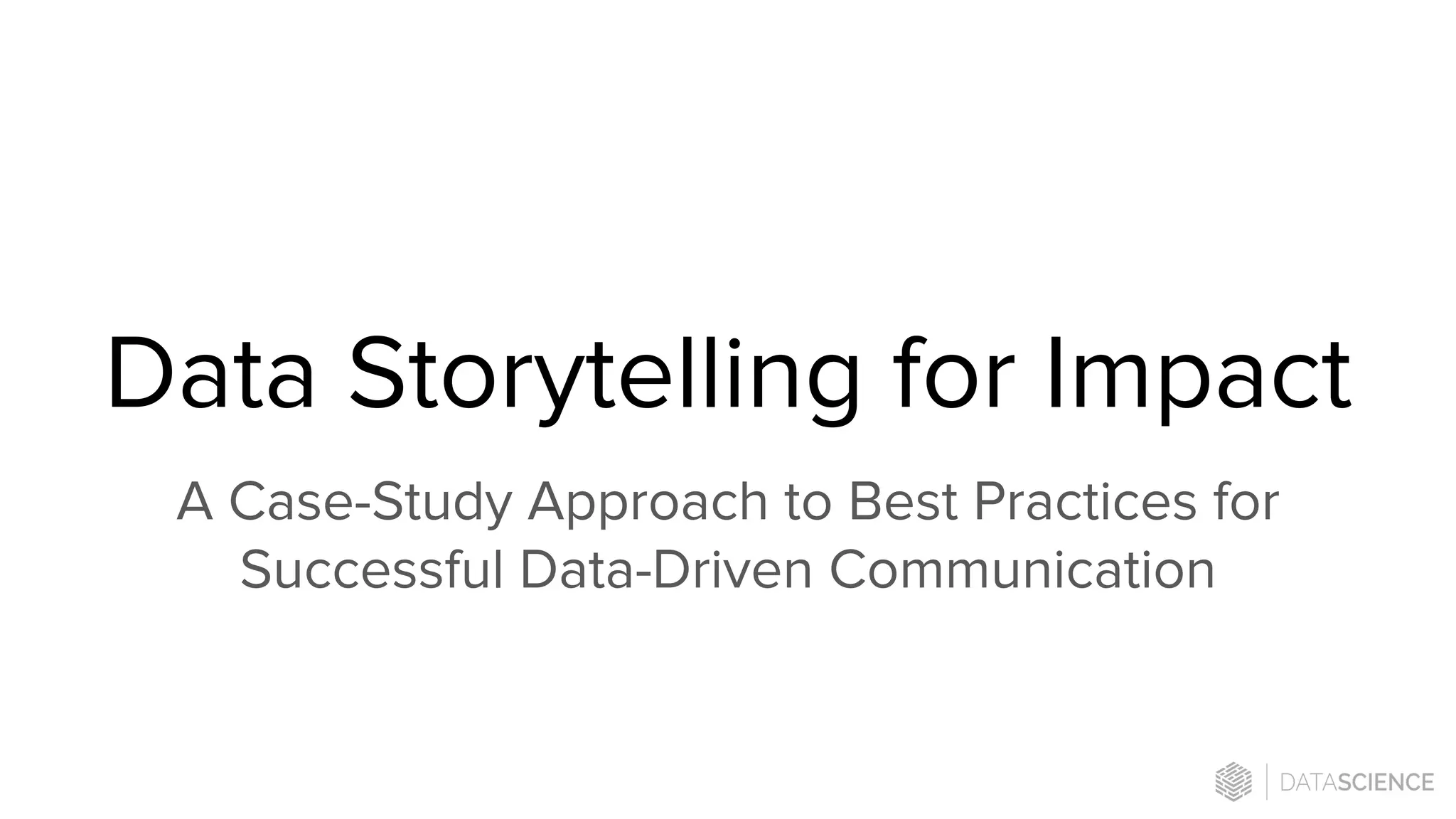 Data Storytelling for Impact

A Case-Study Approach to Best Practices for Successful Data-Driven Communication

DATASCIENCE